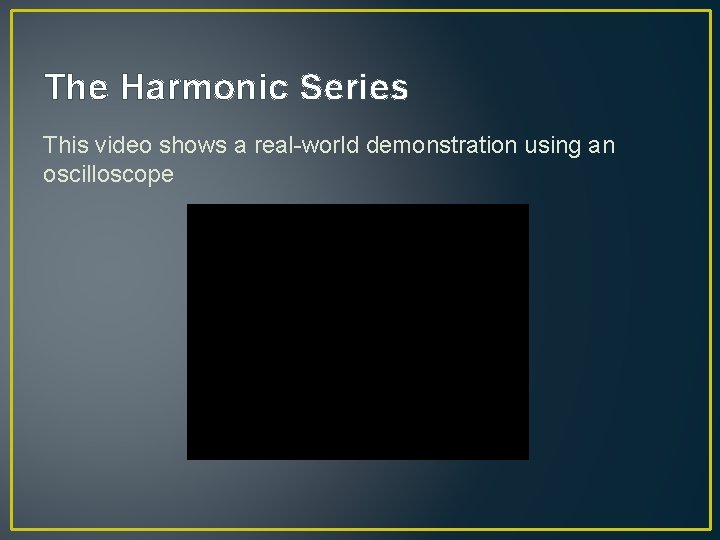 The Harmonic Series

This video shows a real-world demonstration using an oscilloscope